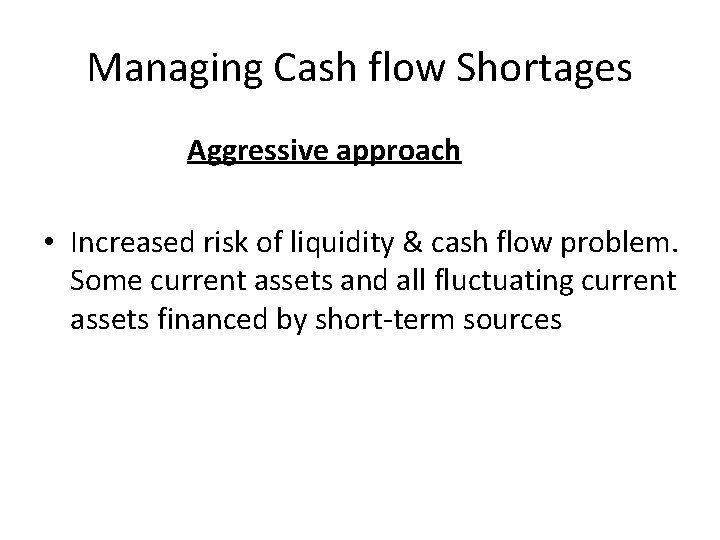 Managing Cash flow Shortages

Aggressive approach

• Increased risk of liquidity & cash flow problem. Some current assets and all fluctuating current assets financed by short-term sources